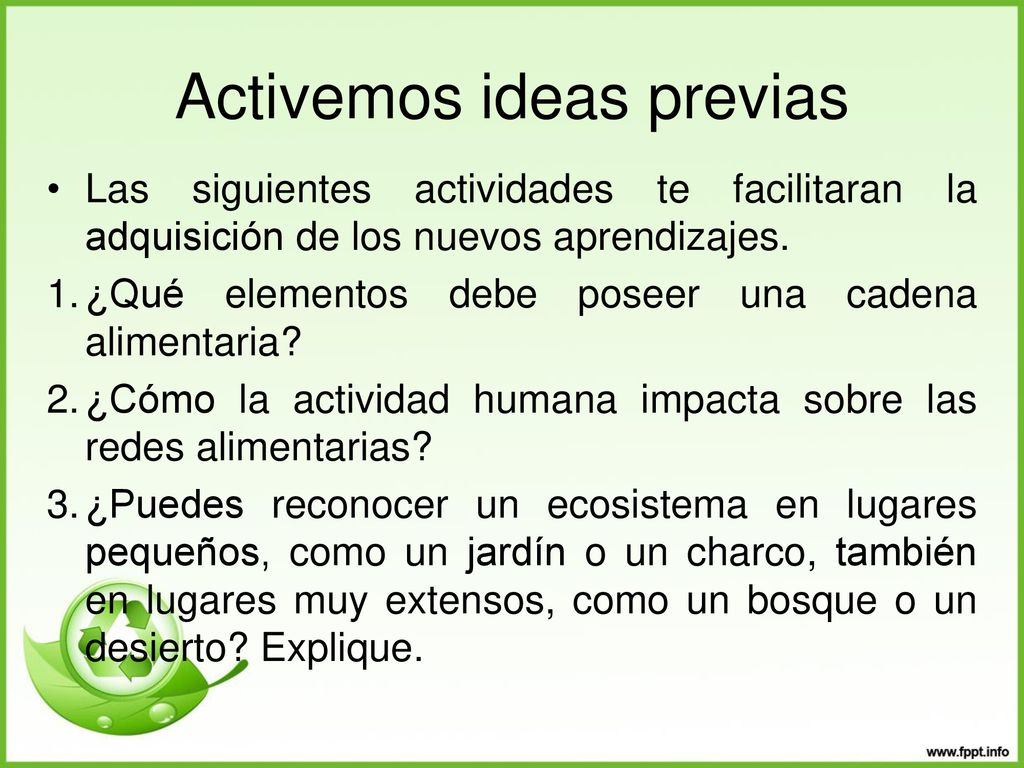 Activemos ideas previas

• Las siguientes actividades te facilitaran la adquisición de los nuevos aprendizajes.

1. ¿Qué elementos debe poseer una cadena alimentaria?

2. ¿Cómo la actividad humana impacta sobre las redes alimentarias?

3. ¿Puedes reconocer un ecosistema en lugares pequeños, como un jardín o un charco, también en lugares muy extensos, como un bosque o un desierto? Explique.

www.fppt.info